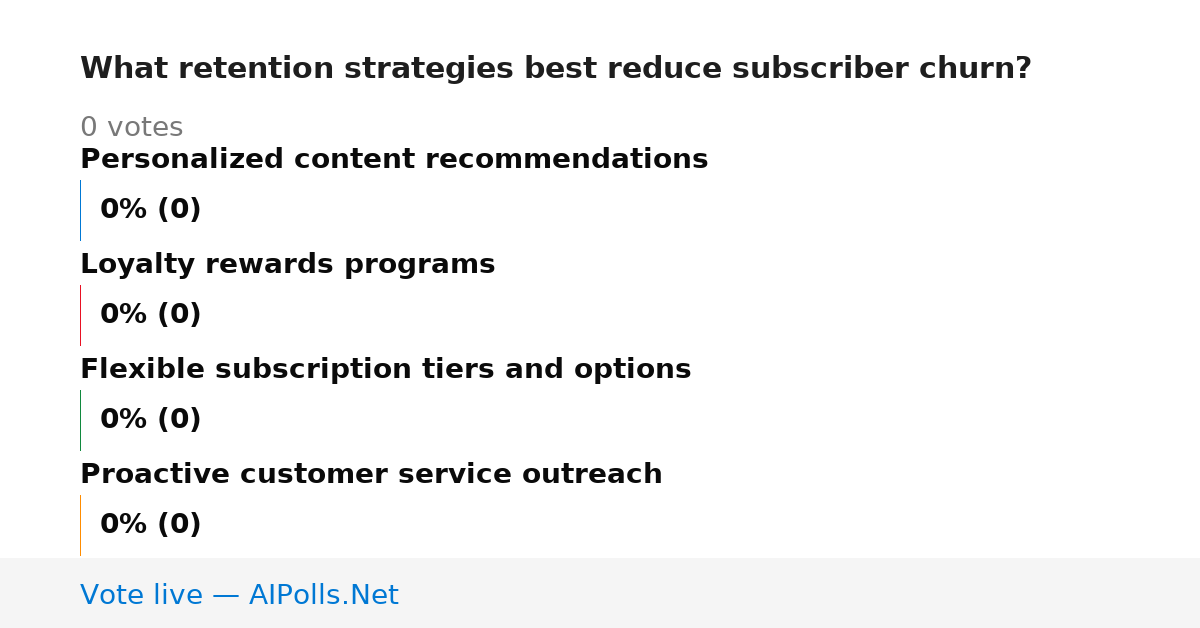 What retention strategies best reduce subscriber churn?

0 votes

Personalized content recommendations

0% (0)

Loyalty rewards programs

0% (0)

Flexible subscription tiers and options

0% (0)

Proactive customer service outreach

0% (0)

Vote live — AIPolls.Net